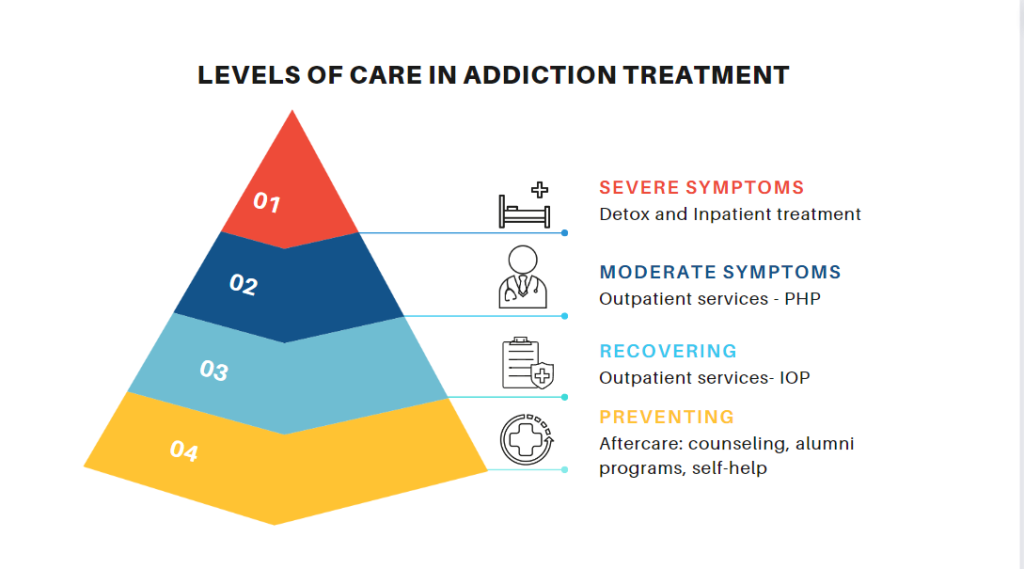 LEVELS OF CARE IN ADDICTION TREATMENT

01

02

03

04

SEVERE SYMPTOMS
Detox and Inpatient treatment

MODERATE SYMPTOMS
Outpatient services - PHP

RECOVERING
Outpatient services- IOP

PREVENTING
Aftercare: counseling, alumni programs, self-help